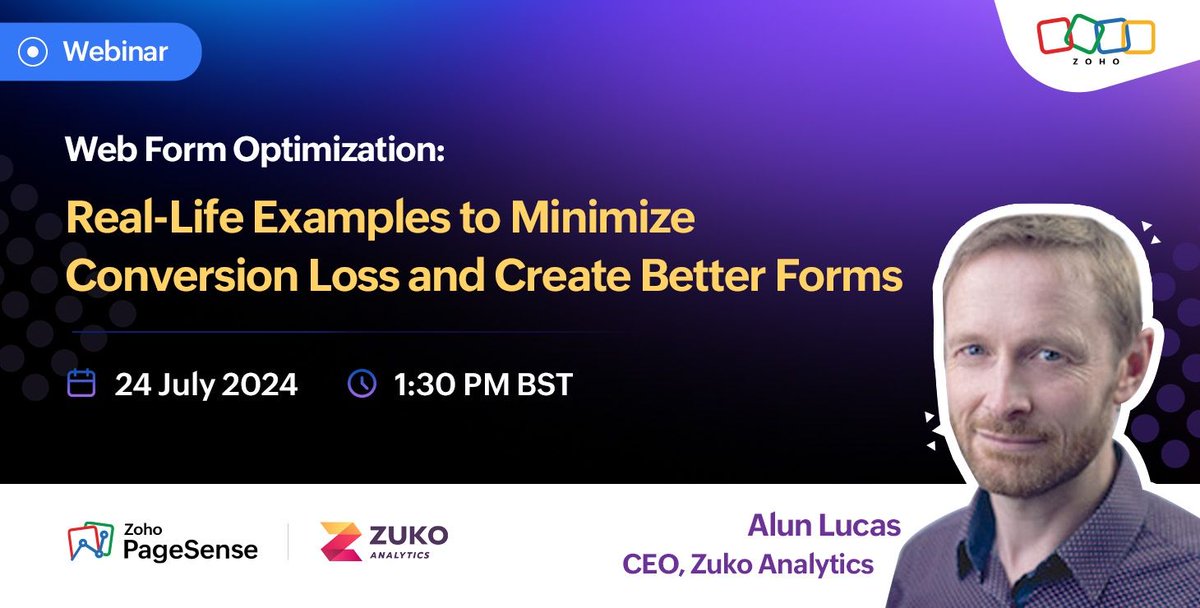 Webinar

ZOHO

Web Form Optimization:

Real-Life Examples to Minimize Conversion Loss and Create Better Forms

24 July 2024

1:30 PM BST

Zoho PageSense

ZUKO ANALYTICS

Alun Lucas

CEO, Zuko Analytics